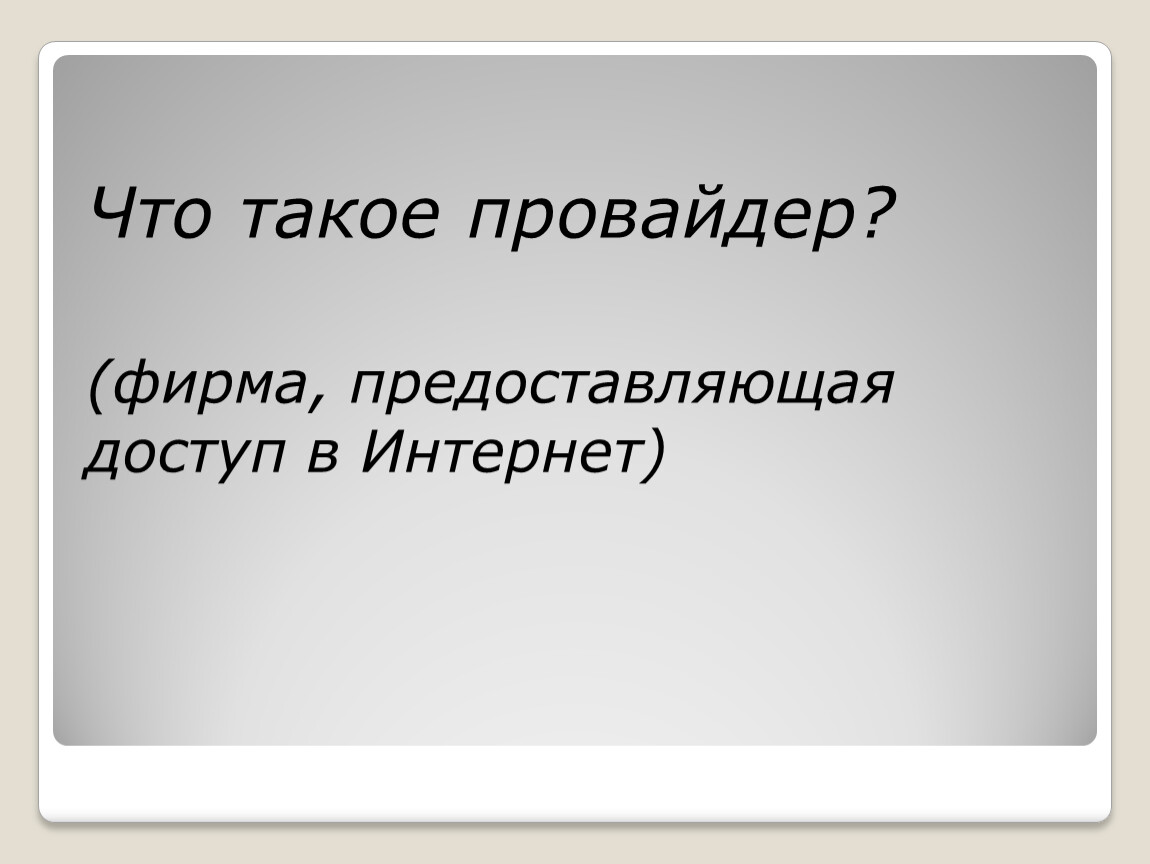 Что такое провайдер?

(фирма, предоставляющая доступ в Интернет)